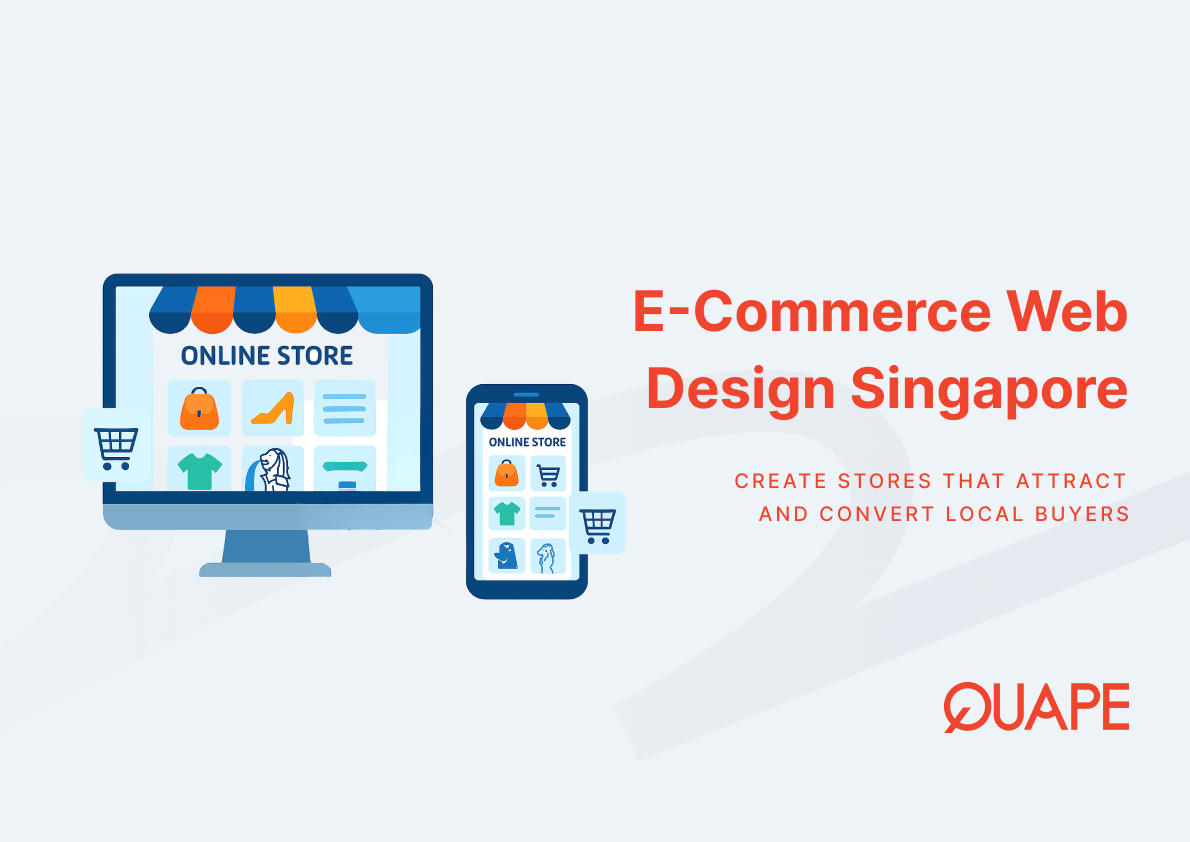 ONLINE STORE

ONLINE STORE

E-Commerce Web Design Singapore

CREATE STORES THAT ATTRACT AND CONVERT LOCAL BUYERS

QUAPE